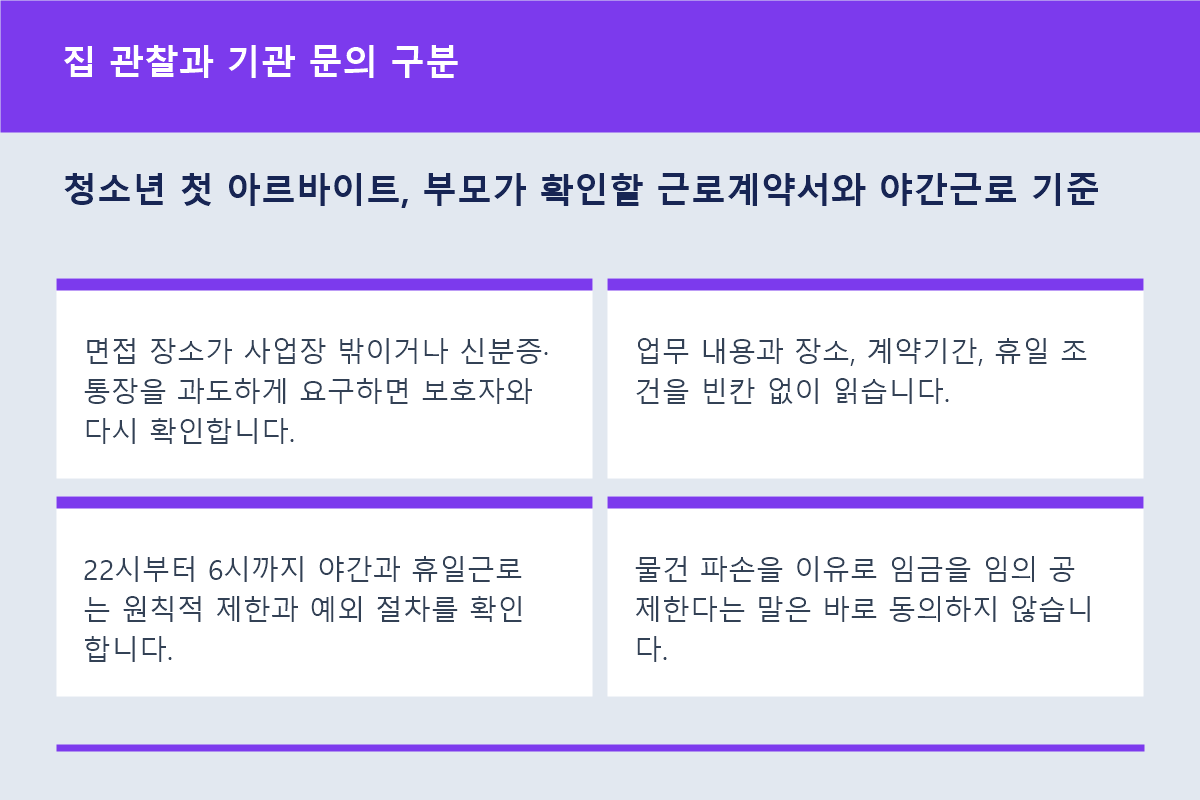 집 관찰과 기관 문의 구분

청소년 첫 아르바이트, 부모가 확인할 근로계약서와 야간근로 기준

면접 장소가 사업장 밖이거나 신분증·통장을 과도하게 요구하면 보호자와 다시 확인합니다.

업무 내용과 장소, 계약기간, 휴일 조건을 빈칸 없이 읽습니다.

22시부터 6시까지 야간과 휴일근로는 원칙적 제한과 예외 절차를 확인합니다.

물건 파손을 이유로 임금을 임의 공제한다는 말은 바로 동의하지 않습니다.